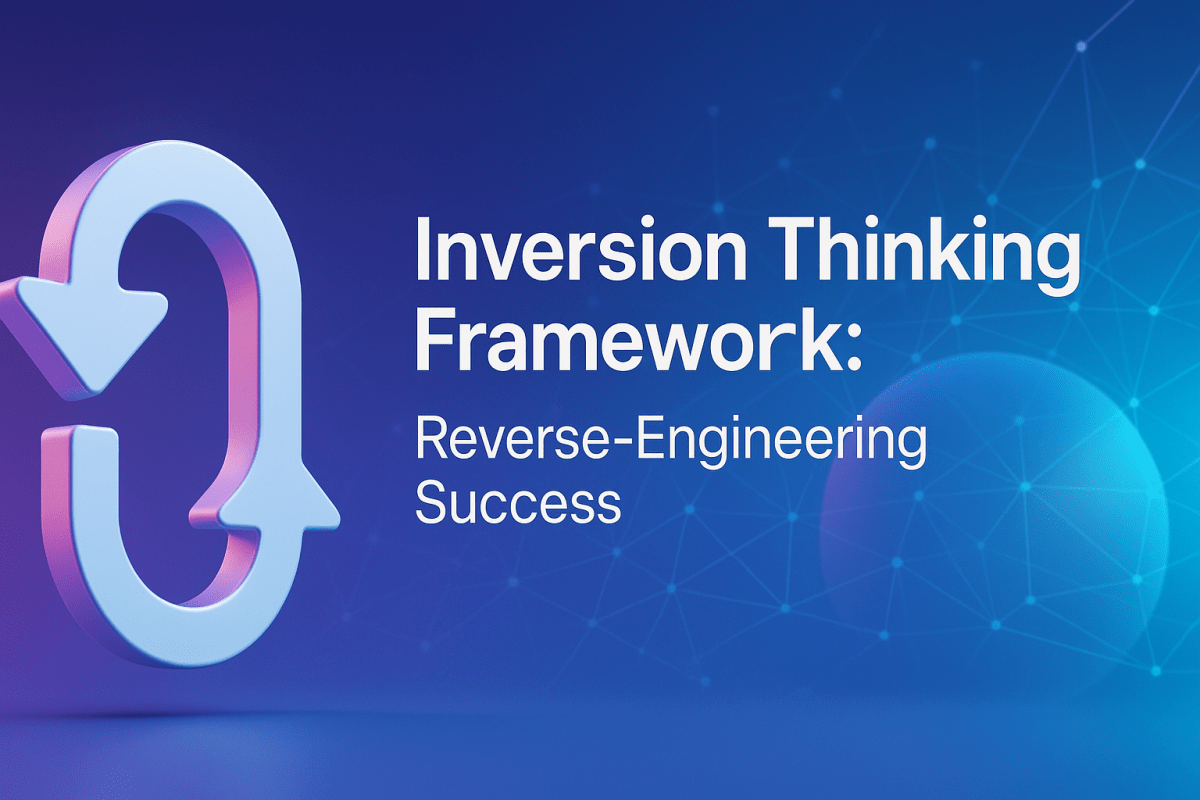 Inversion Thinking Framework:

Reverse-Engineering Success